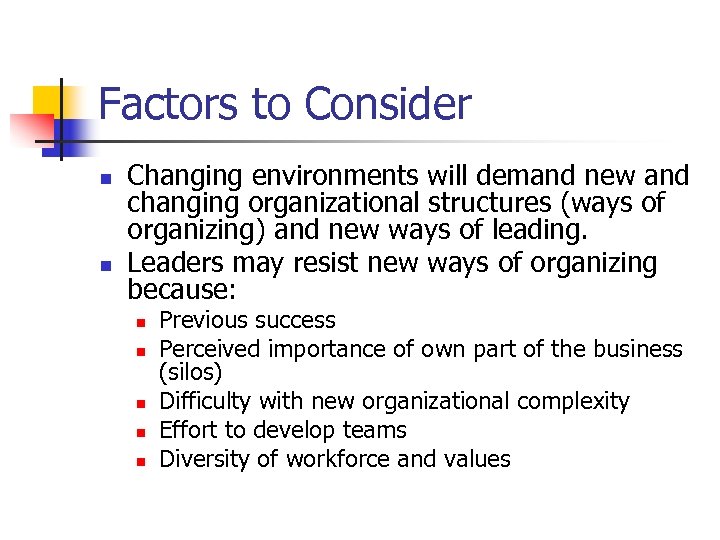 Factors to Consider

- Changing environments will demand new and changing organizational structures (ways of organizing) and new ways of leading.
- Leaders may resist new ways of organizing because:
  - Previous success
  - Perceived importance of own part of the business (silos)
  - Difficulty with new organizational complexity
  - Effort to develop teams
  - Diversity of workforce and values